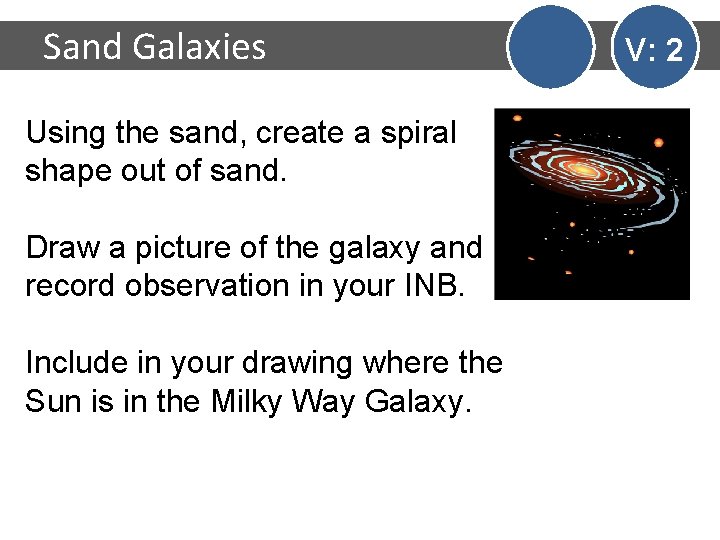 Sand Galaxies

V: 2

Using the sand, create a spiral shape out of sand.

Draw a picture of the galaxy and record observation in your INB.

Include in your drawing where the Sun is in the Milky Way Galaxy.